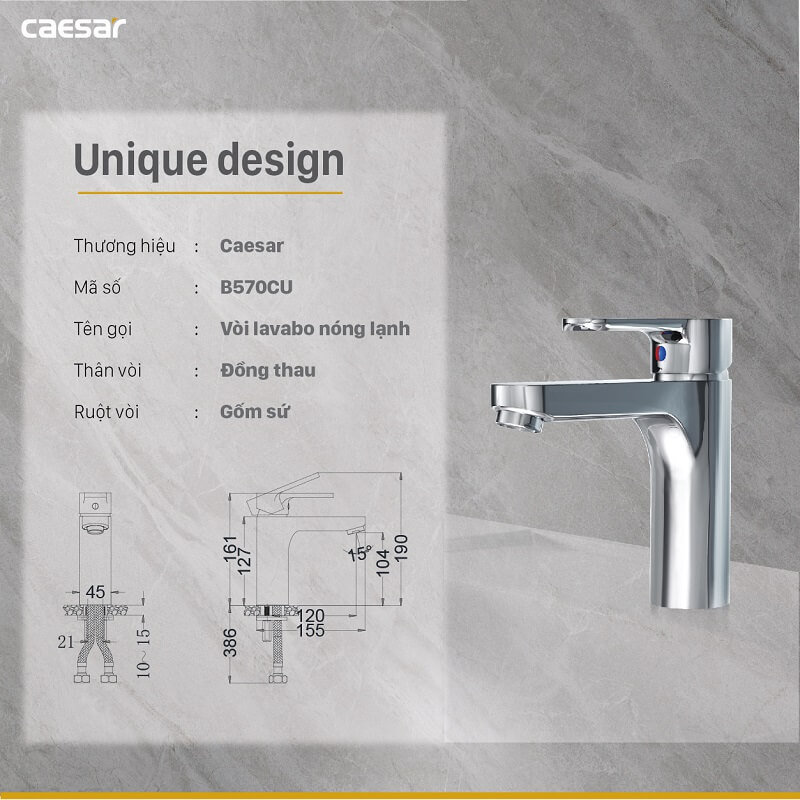 caesar

Unique design

Thương hiệu : Caesar
Mã số : B570CU
Tên gọi : Vòi lavabo nóng lạnh
Thân vòi : Đồng thau
Ruột vòi : Gốm sứ

45
21
10～15
161
127
15°
104
190
120
155
386